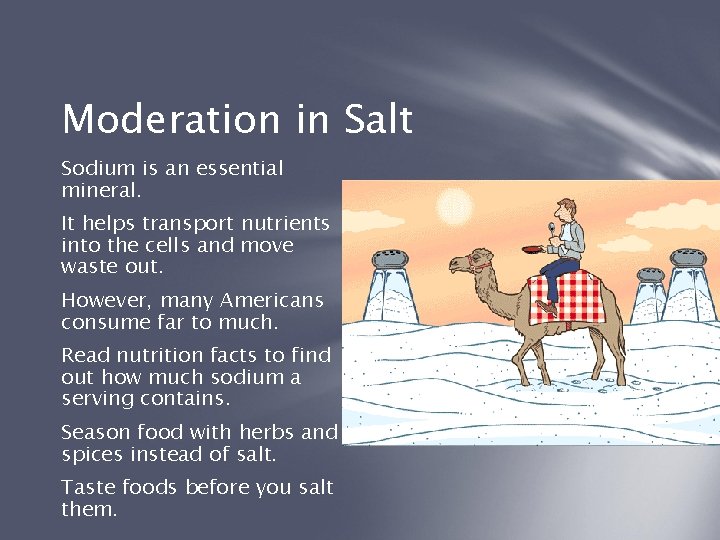 Moderation in Salt

Sodium is an essential mineral.

It helps transport nutrients into the cells and move waste out.

However, many Americans consume far to much.

Read nutrition facts to find out how much sodium a serving contains.

Season food with herbs and spices instead of salt.

Taste foods before you salt them.